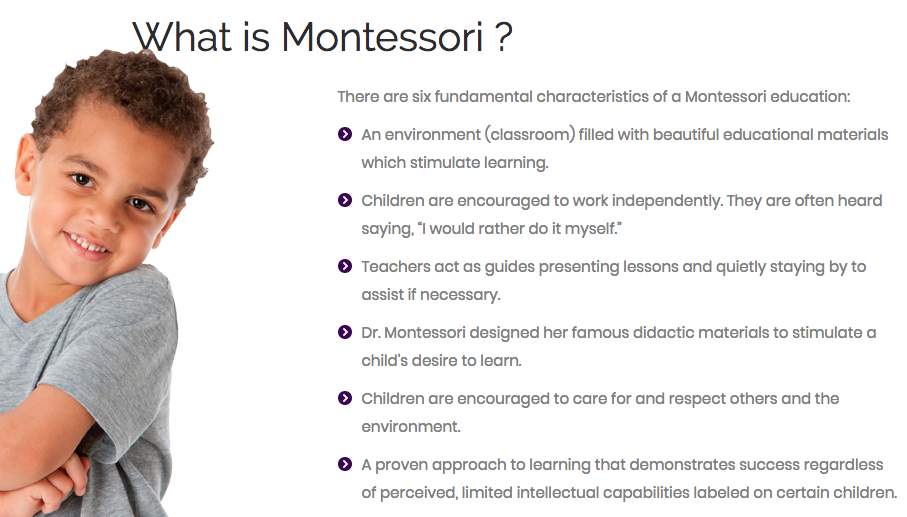 What is Montessori ?

There are six fundamental characteristics of a Montessori education:

An environment (classroom) filled with beautiful educational materials which stimulate learning.

Children are encouraged to work independently. They are often heard saying, "I would rather do it myself."

Teachers act as guides presenting lessons and quietly staying by to assist if necessary.

Dr. Montessori designed her famous didactic materials to stimulate a child's desire to learn.

Children are encouraged to care for and respect others and the environment.

A proven approach to learning that demonstrates success regardless of perceived, limited intellectual capabilities labeled on certain children.